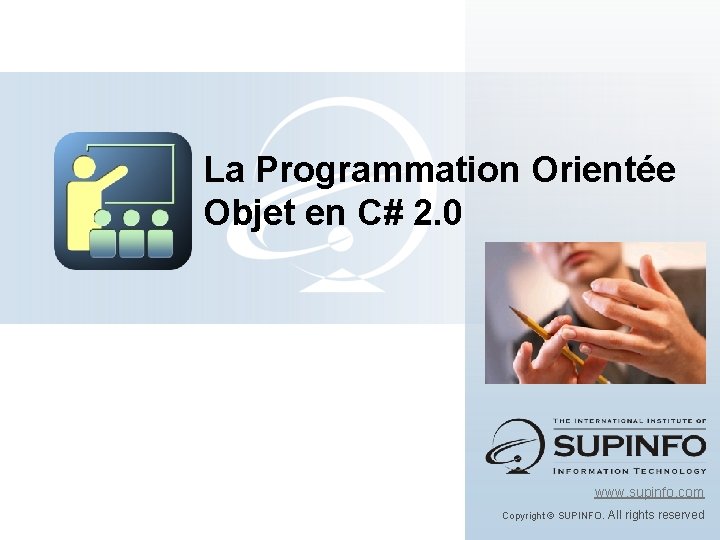 La Programmation Orientée Objet en C# 2.0

THE INTERNATIONAL INSTITUTE OF
SUPINFO
INFORMATION TECHNOLOGY

www.supinfo.com

Copyright © SUPINFO. All rights reserved